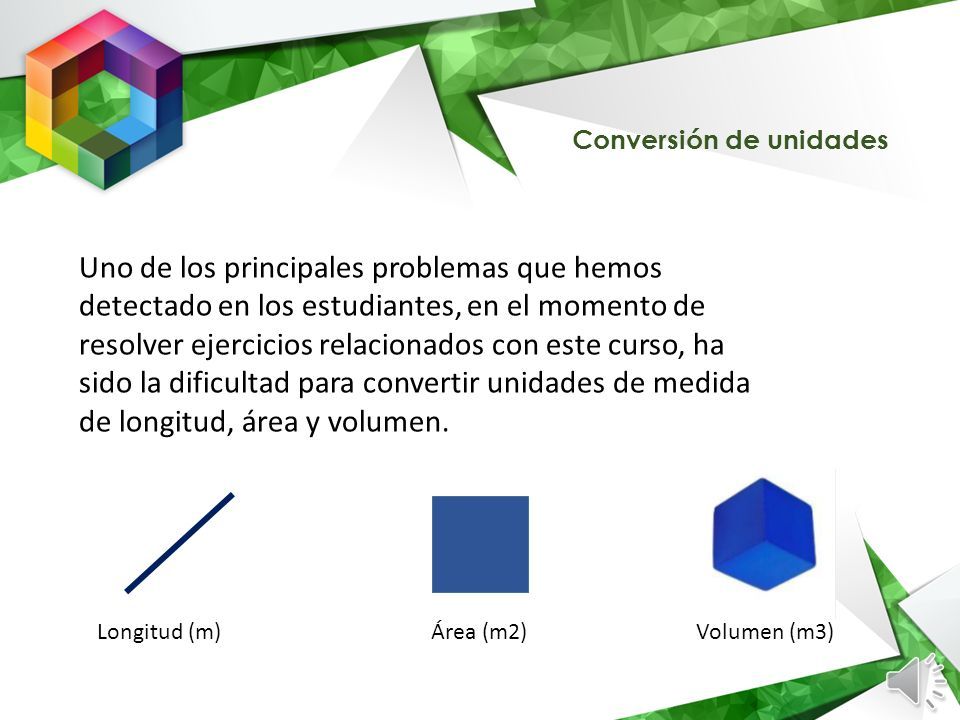 Conversión de unidades

Uno de los principales problemas que hemos detectado en los estudiantes, en el momento de resolver ejercicios relacionados con este curso, ha sido la dificultad para convertir unidades de medida de longitud, área y volumen.

Longitud (m)

Área (m2)

Volumen (m3)